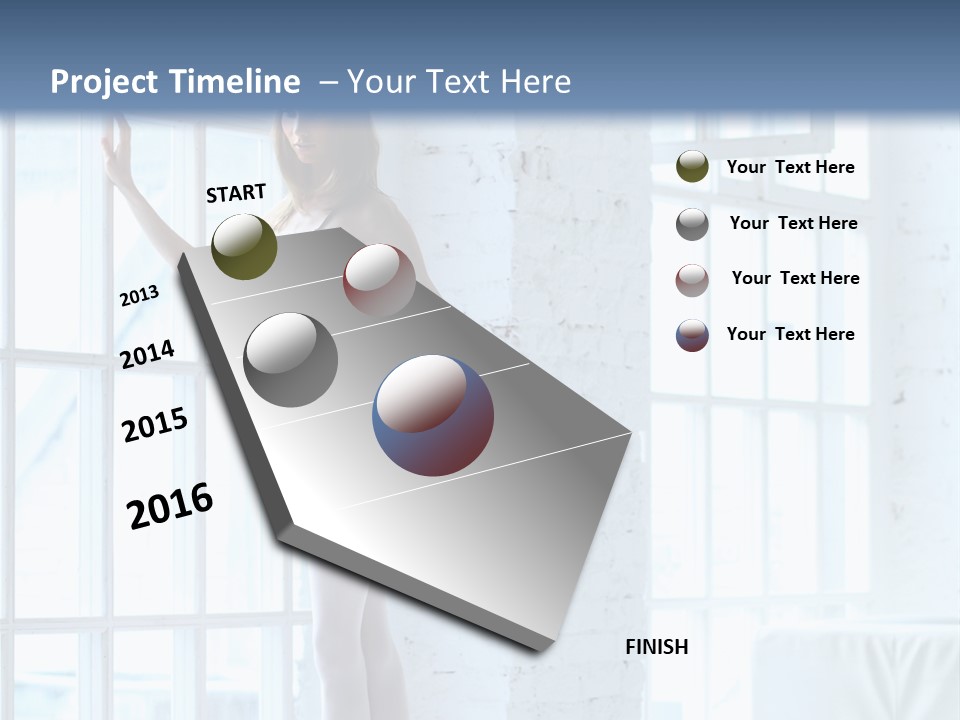 Project Timeline – Your Text Here

START

2013

2014

2015

2016

FINISH

Your Text Here

Your Text Here

Your Text Here

Your Text Here